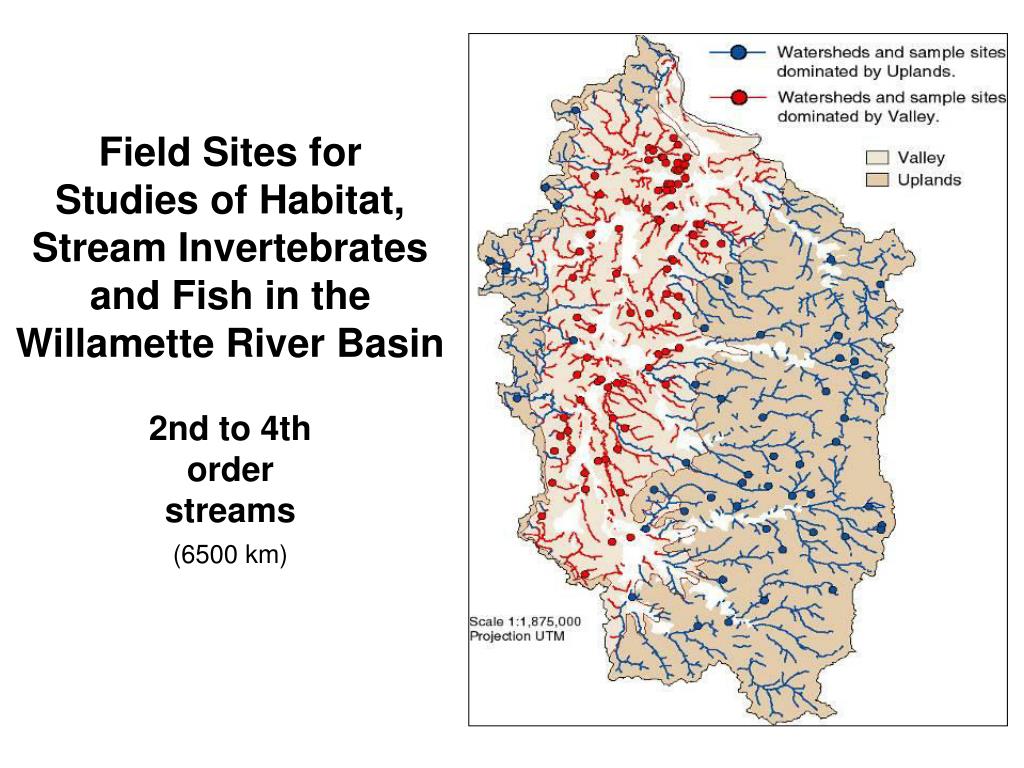 Field Sites for Studies of Habitat, Stream Invertebrates and Fish in the Willamette River Basin

2nd to 4th order streams

(6500 km)

Watersheds and sample sites dominated by Uplands.

Watersheds and sample sites dominated by Valley.

Valley

Uplands

Scale 1:1,875,000
Projection UTM